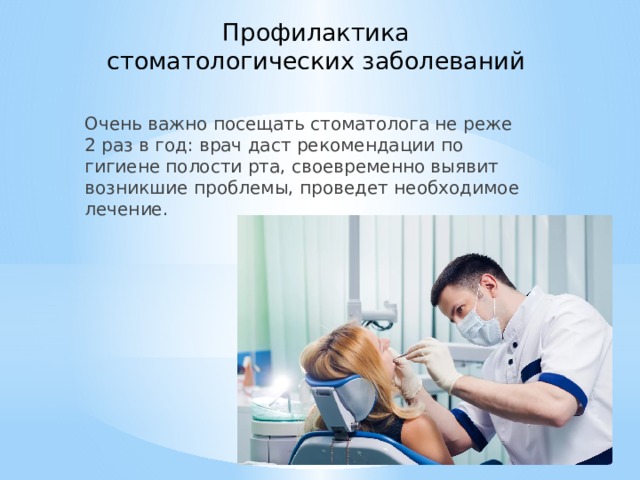 Профилактика стоматологических заболеваний

Очень важно посещать стоматолога не реже 2 раз в год: врач даст рекомендации по гигиене полости рта, своевременно выявит возникшие проблемы, проведет необходимое лечение.